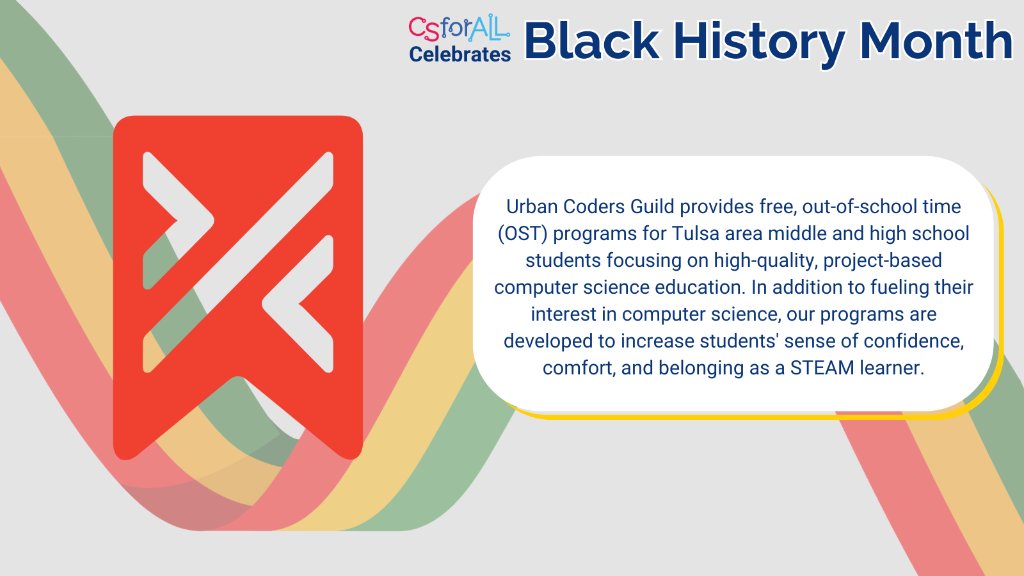 CSforALL Celebrates Black History Month

Urban Coders Guild provides free, out-of-school time (OST) programs for Tulsa area middle and high school students focusing on high-quality, project-based computer science education. In addition to fueling their interest in computer science, our programs are developed to increase students' sense of confidence, comfort, and belonging as a STEAM learner.